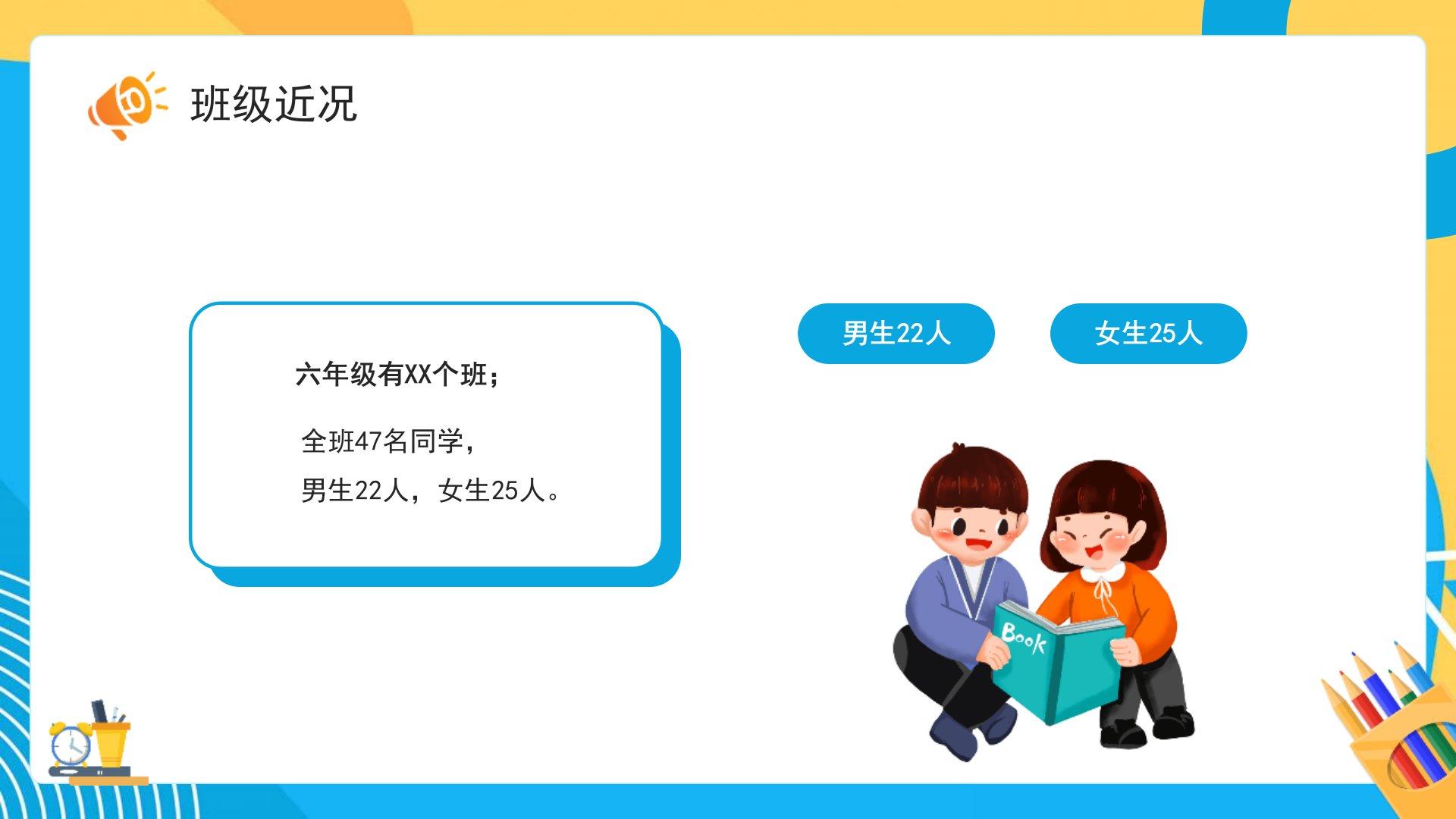 班级近况

六年级有XX个班；

全班47名同学，
男生22人，女生25人。

男生22人

女生25人

Book